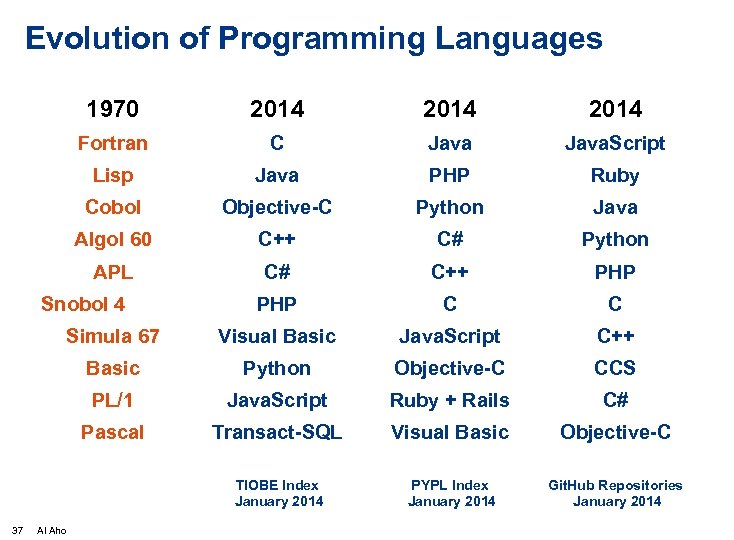 Evolution of Programming Languages

| 1970 | 2014 | 2014 | 2014 |
|---|---|---|---|
| Fortran | C | Java | JavaScript |
| Lisp | Java | PHP | Ruby |
| Cobol | Objective-C | Python | Java |
| Algol 60 | C++ | C# | Python |
| APL | C# | C++ | PHP |
| Snobol 4 | PHP | C | C |
| Simula 67 | Visual Basic | JavaScript | C++ |
| Basic | Python | Objective-C | CCS |
| PL/1 | JavaScript | Ruby + Rails | C# |
| Pascal | Transact-SQL | Visual Basic | Objective-C |
| | TIOBE Index January 2014 | PYPL Index January 2014 | GitHub Repositories January 2014 |

37 Al Aho